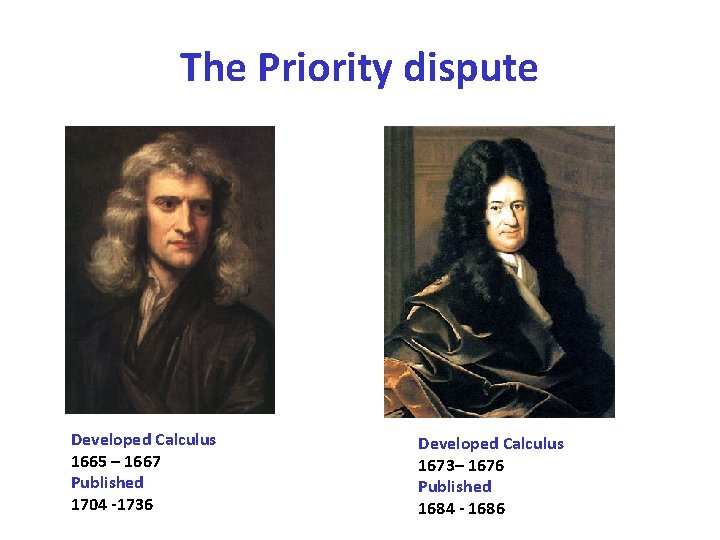 The Priority dispute

Developed Calculus
1665 – 1667
Published
1704 -1736

Developed Calculus
1673– 1676
Published
1684 - 1686